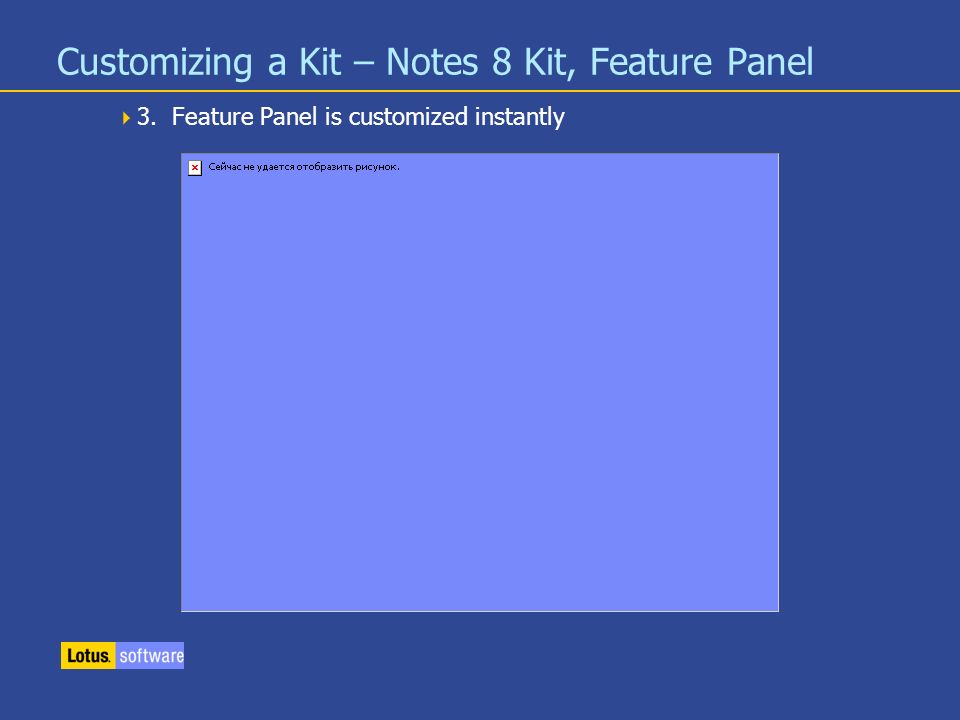 Customizing a Kit – Notes 8 Kit, Feature Panel

3. Feature Panel is customized instantly

Сейчас не удается отобразить рисунок.

Lotus. software